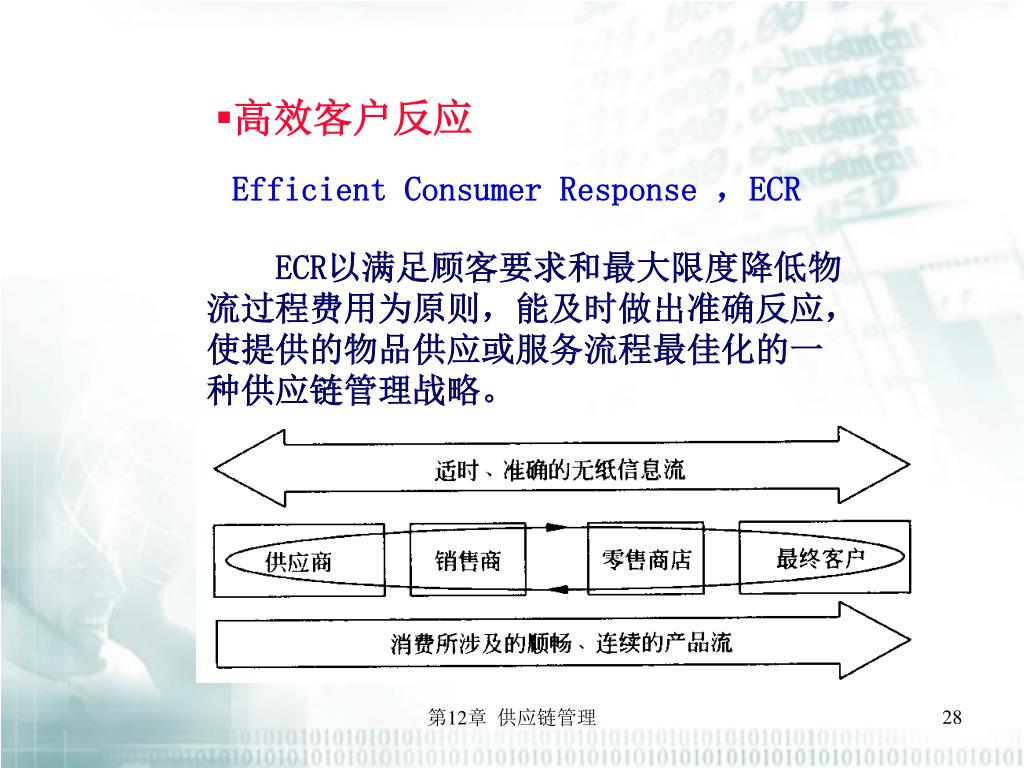 ▪高效客户反应

Efficient Consumer Response ，ECR

ECR以满足顾客要求和最大限度降低物流过程费用为原则，能及时做出准确反应，使提供的物品供应或服务流程最佳化的一种供应链管理战略。

适时、准确的无纸信息流

供应商

销售商

零售商店

最终客户

消费所涉及的顺畅、连续的产品流

第12章 供应链管理

28